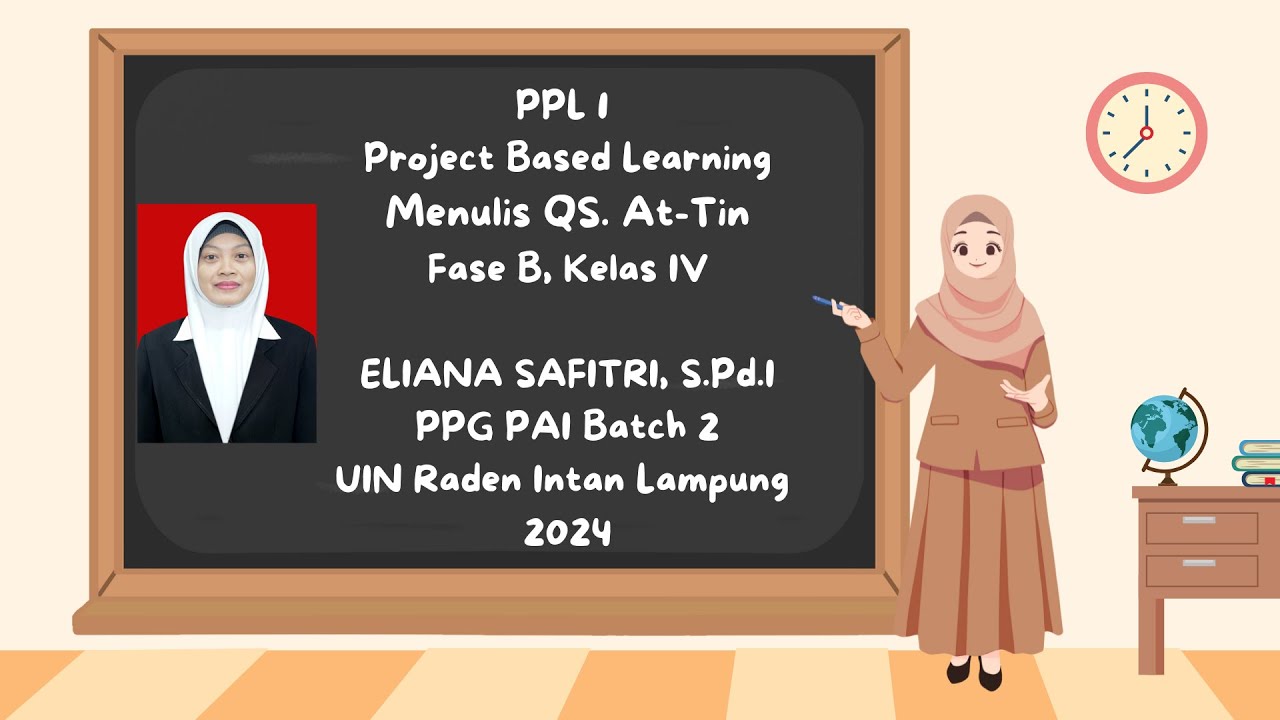 PPL 1
Project Based Learning
Menulis QS. At-Tin
Fase B, Kelas IV

ELIANA SAFITRI, S.Pd.I
PPG PAI Batch 2
UIN Raden Intan Lampung
2024